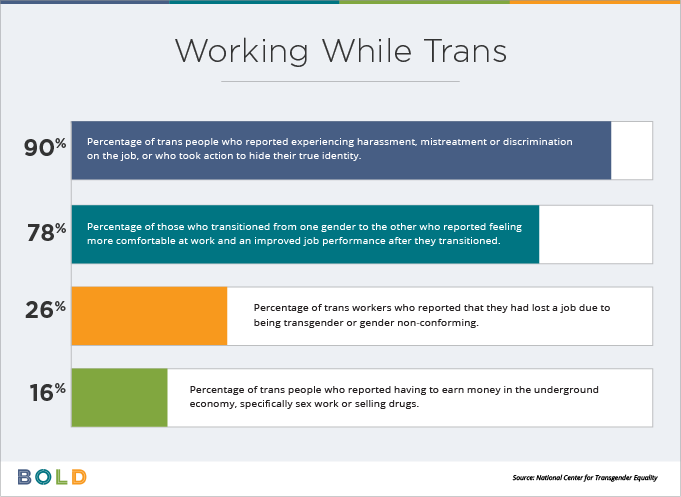 Working While Trans

90%
Percentage of trans people who reported experiencing harassment, mistreatment or discrimination on the job, or who took action to hide their true identity.

78%
Percentage of those who transitioned from one gender to the other who reported feeling more comfortable at work and an improved job performance after they transitioned.

26%
Percentage of trans workers who reported that they had lost a job due to being transgender or gender non-conforming.

16%
Percentage of trans people who reported having to earn money in the underground economy, specifically sex work or selling drugs.

BOLD

Source: National Center for Transgender Equality